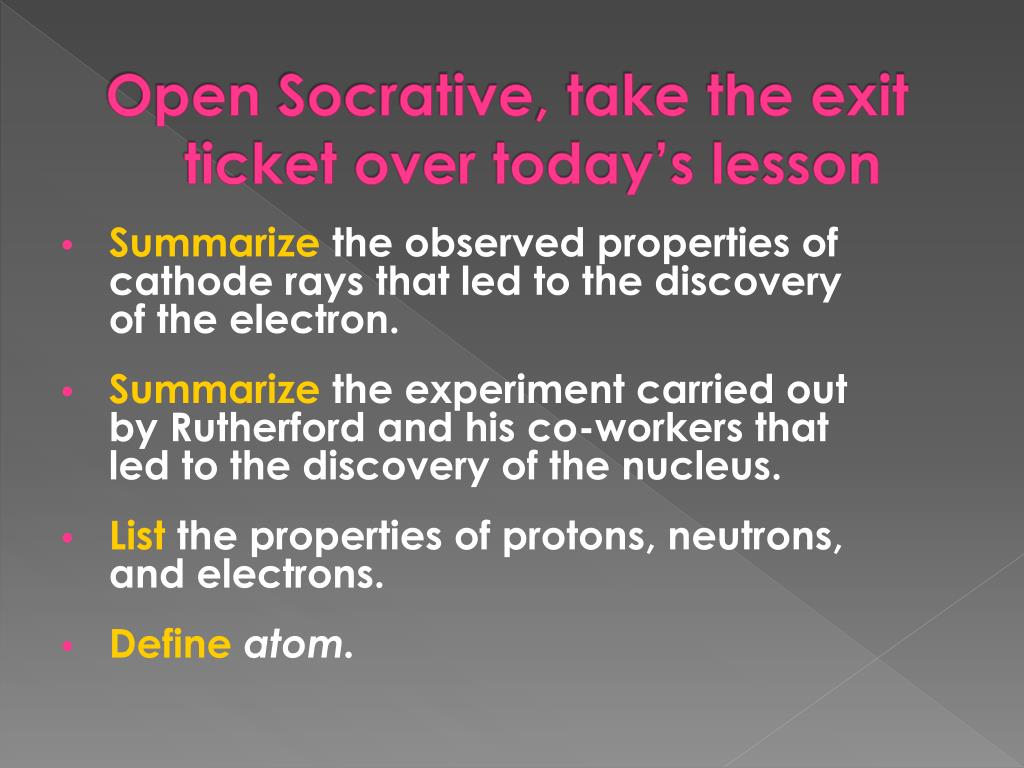 Open Socrative, take the exit ticket over today's lesson

• Summarize the observed properties of cathode rays that led to the discovery of the electron.

• Summarize the experiment carried out by Rutherford and his co-workers that led to the discovery of the nucleus.

• List the properties of protons, neutrons, and electrons.

• Define atom.